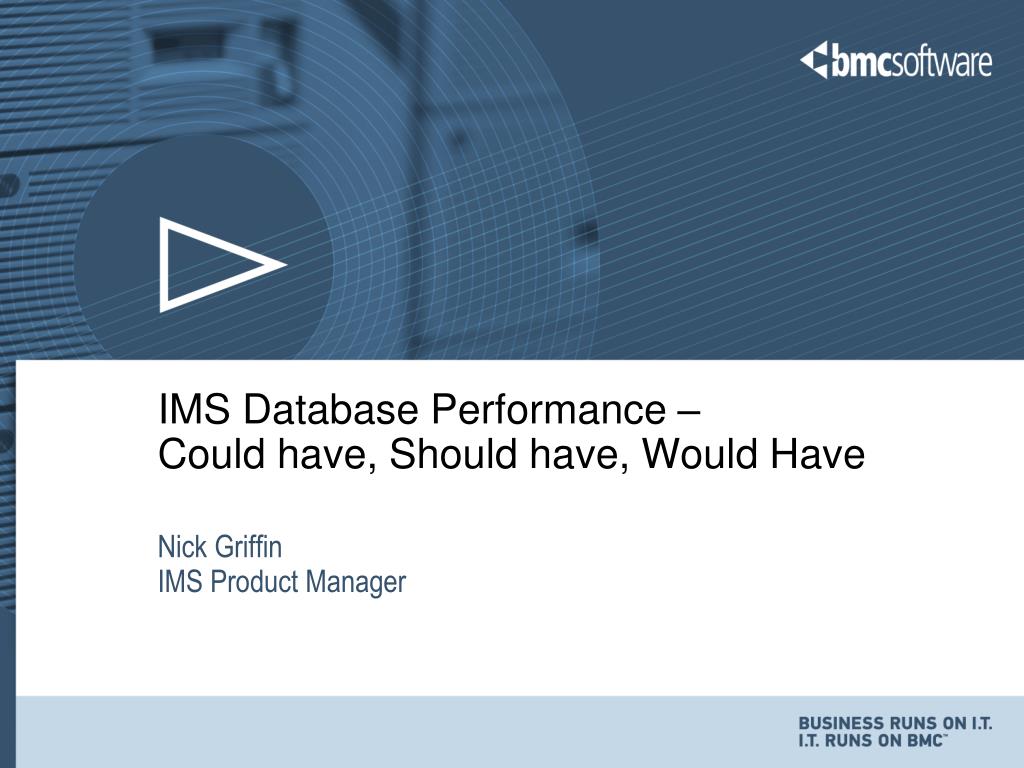 bmcsoftware

IMS Database Performance –
Could have, Should have, Would Have

Nick Griffin
IMS Product Manager

BUSINESS RUNS ON I.T.
I.T. RUNS ON BMC™